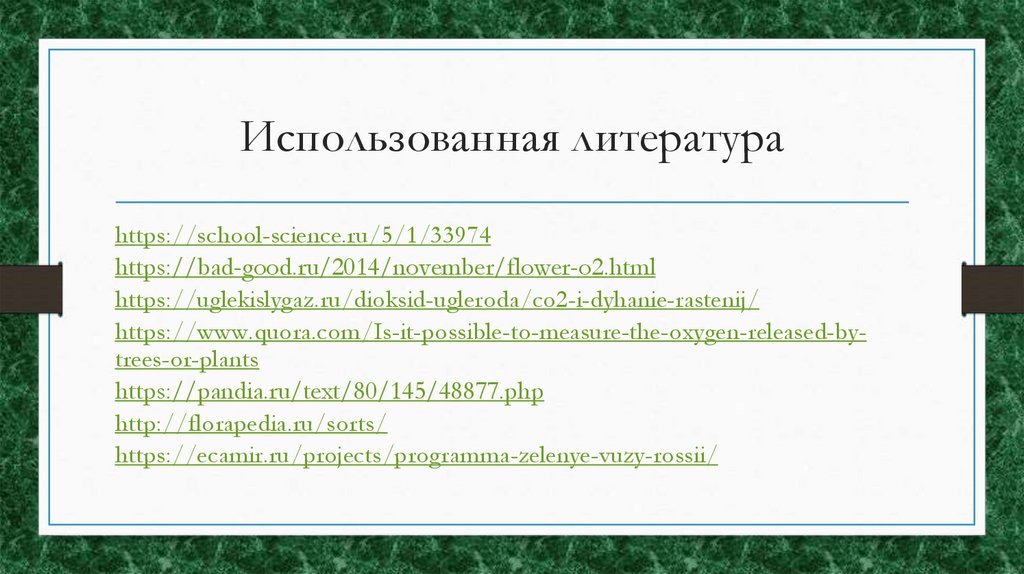 Использованная литература

https://school-science.ru/5/1/33974
https://bad-good.ru/2014/november/flower-o2.html
https://uglekislygaz.ru/dioksid-ugleroda/co2-i-dyhanie-rastenij/
https://www.quora.com/Is-it-possible-to-measure-the-oxygen-released-by-trees-or-plants
https://pandia.ru/text/80/145/48877.php
http://florapedia.ru/sorts/
https://ecamir.ru/projects/programma-zelenye-vuzy-rossii/